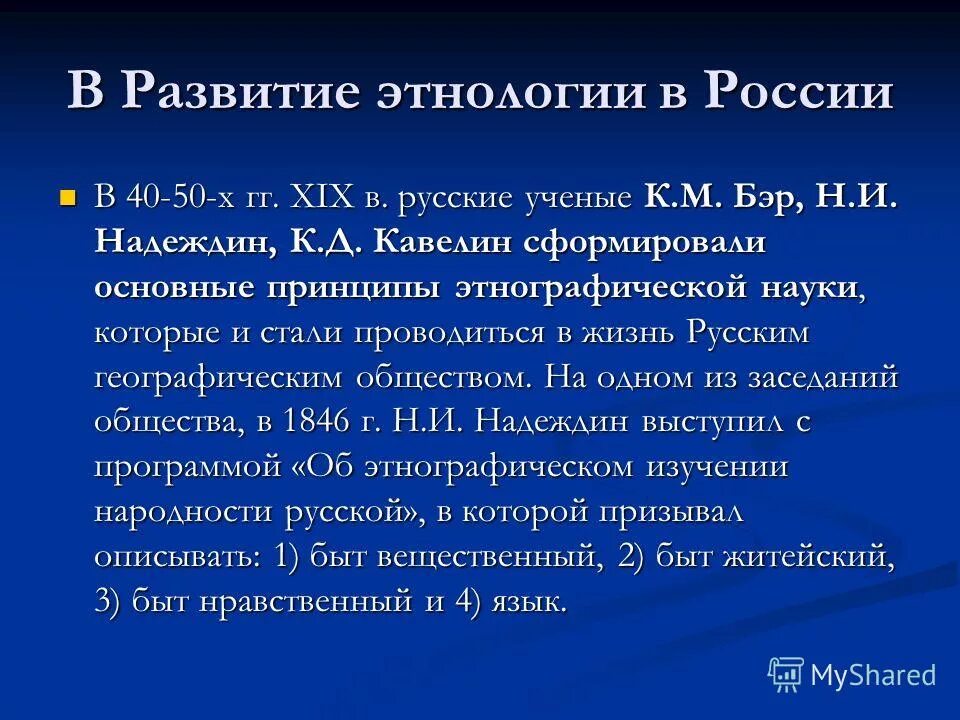 В Развитие этнологии в России

В 40-50-х гг. XIX в. русские ученые К.М. Бэр, Н.И. Надеждин, К.Д. Кавелин сформировали основные принципы этнографической науки, которые и стали проводиться в жизнь Русским географическим обществом. На одном из заседаний общества, в 1846 г. Н.И. Надеждин выступил с программой «Об этнографическом изучении народности русской», в которой призывал описывать: 1) быт вещественный, 2) быт житейский, 3) быт нравственный и 4) язык.

MyShared